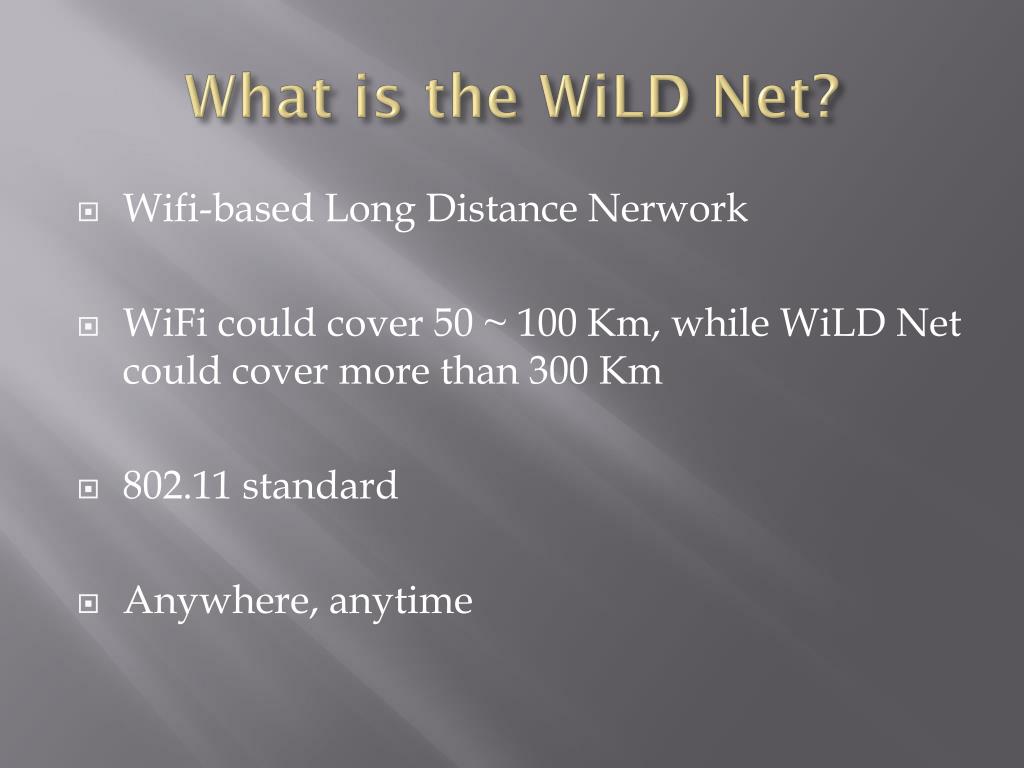 What is the WiLD Net?

Wifi-based Long Distance Nerwork

WiFi could cover 50 ~ 100 Km, while WiLD Net could cover more than 300 Km

802.11 standard

Anywhere, anytime